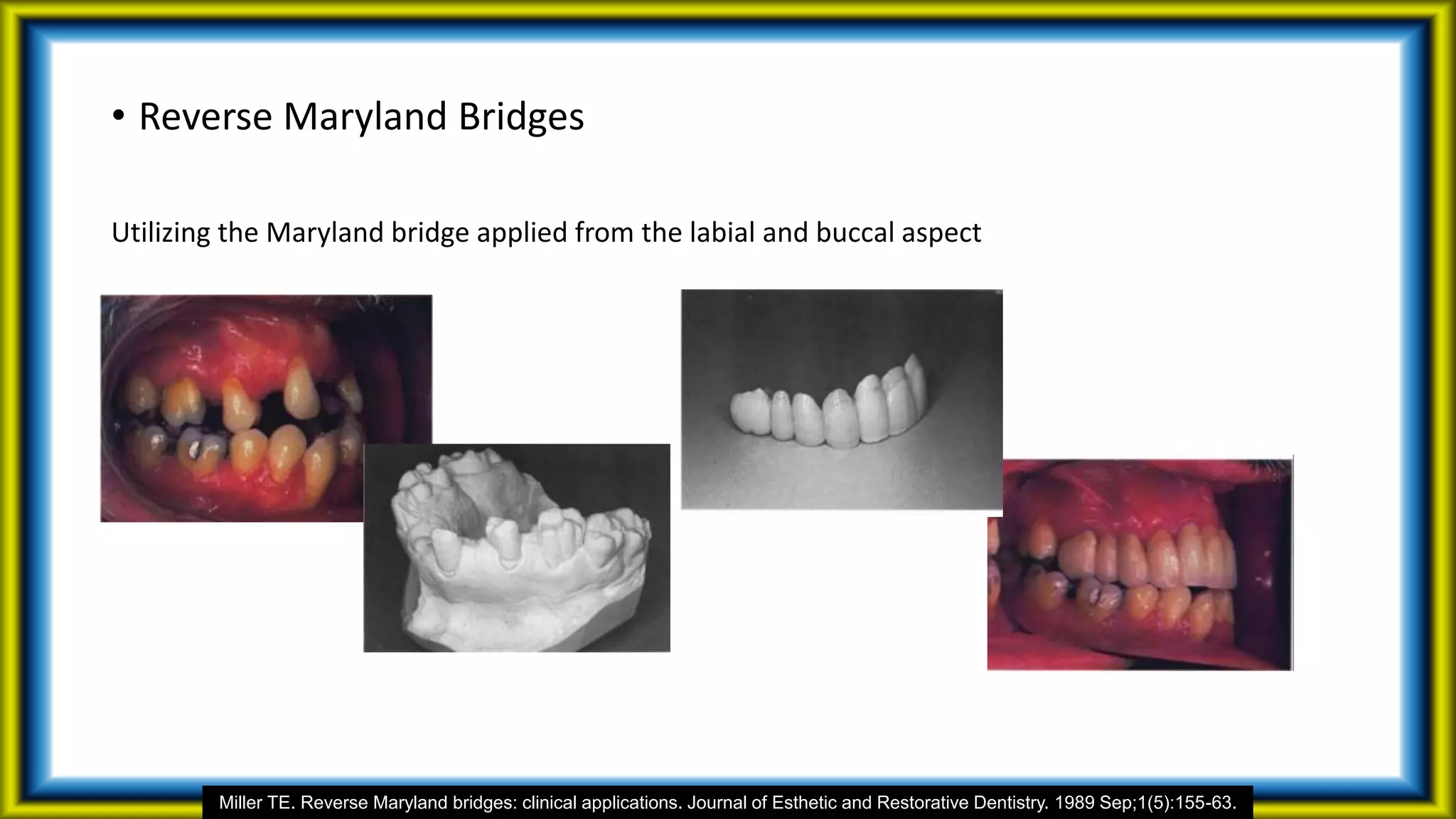 • Reverse Maryland Bridges

Utilizing the Maryland bridge applied from the labial and buccal aspect

Miller TE. Reverse Maryland bridges: clinical applications. Journal of Esthetic and Restorative Dentistry. 1989 Sep;1(5):155-63.